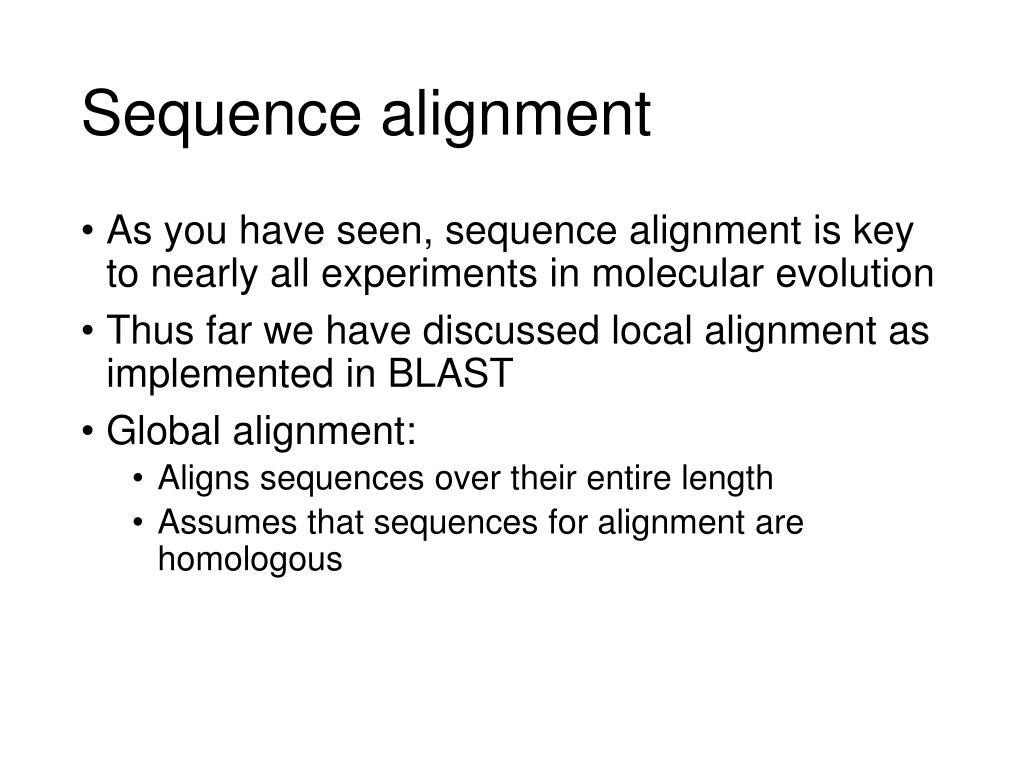 Sequence alignment

• As you have seen, sequence alignment is key to nearly all experiments in molecular evolution
• Thus far we have discussed local alignment as implemented in BLAST
• Global alignment:
  • Aligns sequences over their entire length
  • Assumes that sequences for alignment are homologous